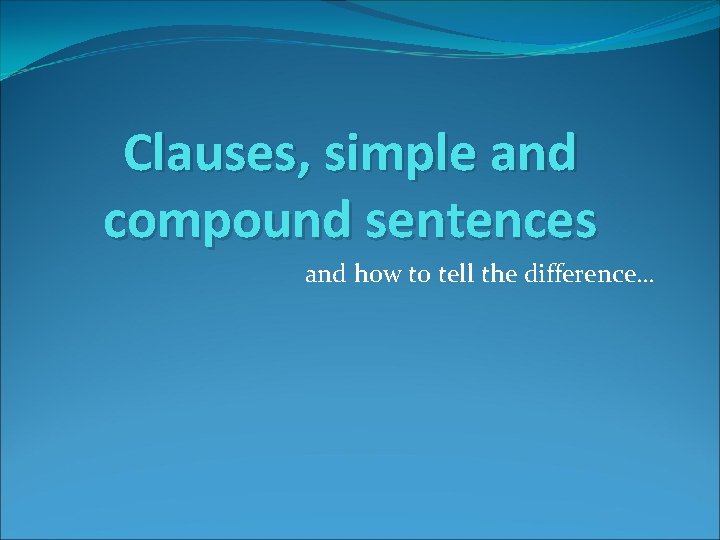 Clauses, simple and compound sentences

and how to tell the difference…